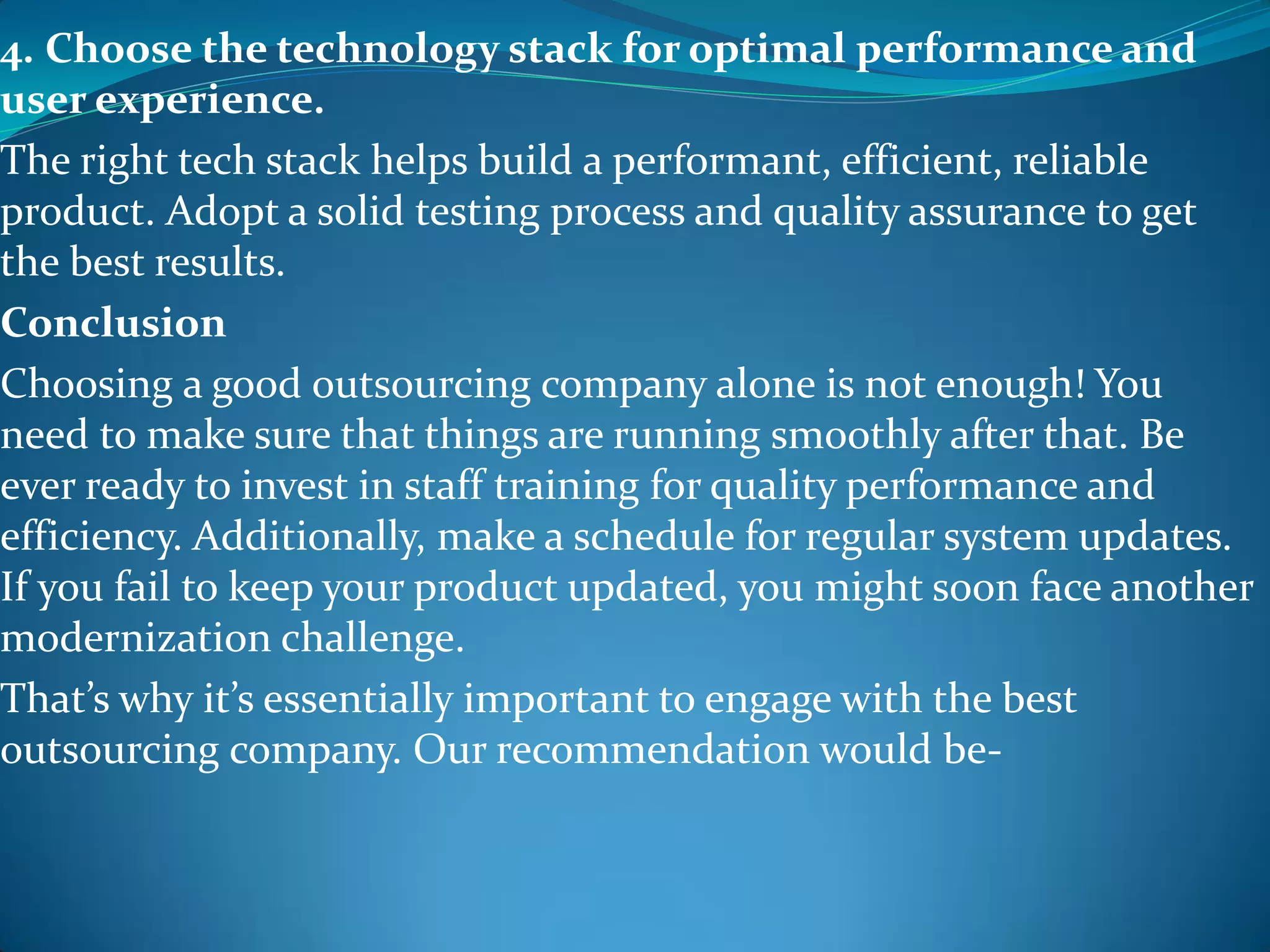 4. Choose the technology stack for optimal performance and user experience.

The right tech stack helps build a performant, efficient, reliable product. Adopt a solid testing process and quality assurance to get the best results.

Conclusion

Choosing a good outsourcing company alone is not enough! You need to make sure that things are running smoothly after that. Be ever ready to invest in staff training for quality performance and efficiency. Additionally, make a schedule for regular system updates. If you fail to keep your product updated, you might soon face another modernization challenge.

That's why it's essentially important to engage with the best outsourcing company. Our recommendation would be-